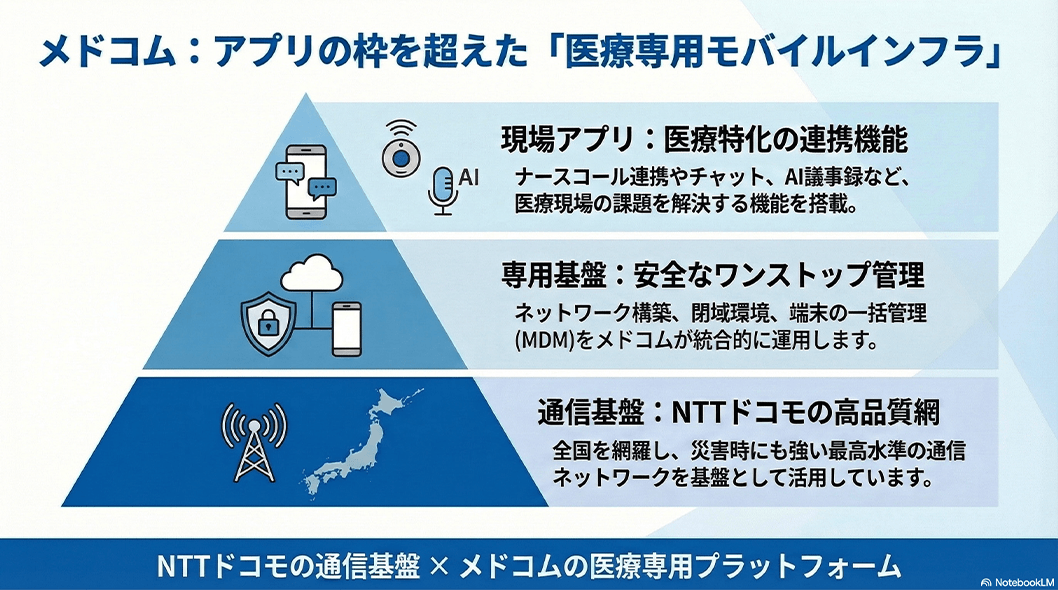 メドコム：アプリの枠を超えた「医療専用モバイルインフラ」

AI

現場アプリ：医療特化の連携機能

ナースコール連携やチャット、AI議事録など、医療現場の課題を解決する機能を搭載。

専用基盤：安全なワンストップ管理

ネットワーク構築、閉域環境、端末の一括管理(MDM)をメドコムが統合的に運用します。

通信基盤：NTTドコモの高品質網

全国を網羅し、災害時にも強い最高水準の通信ネットワークを基盤として活用しています。

NTTドコモの通信基盤 × メドコムの医療専用プラットフォーム

NotebookLM